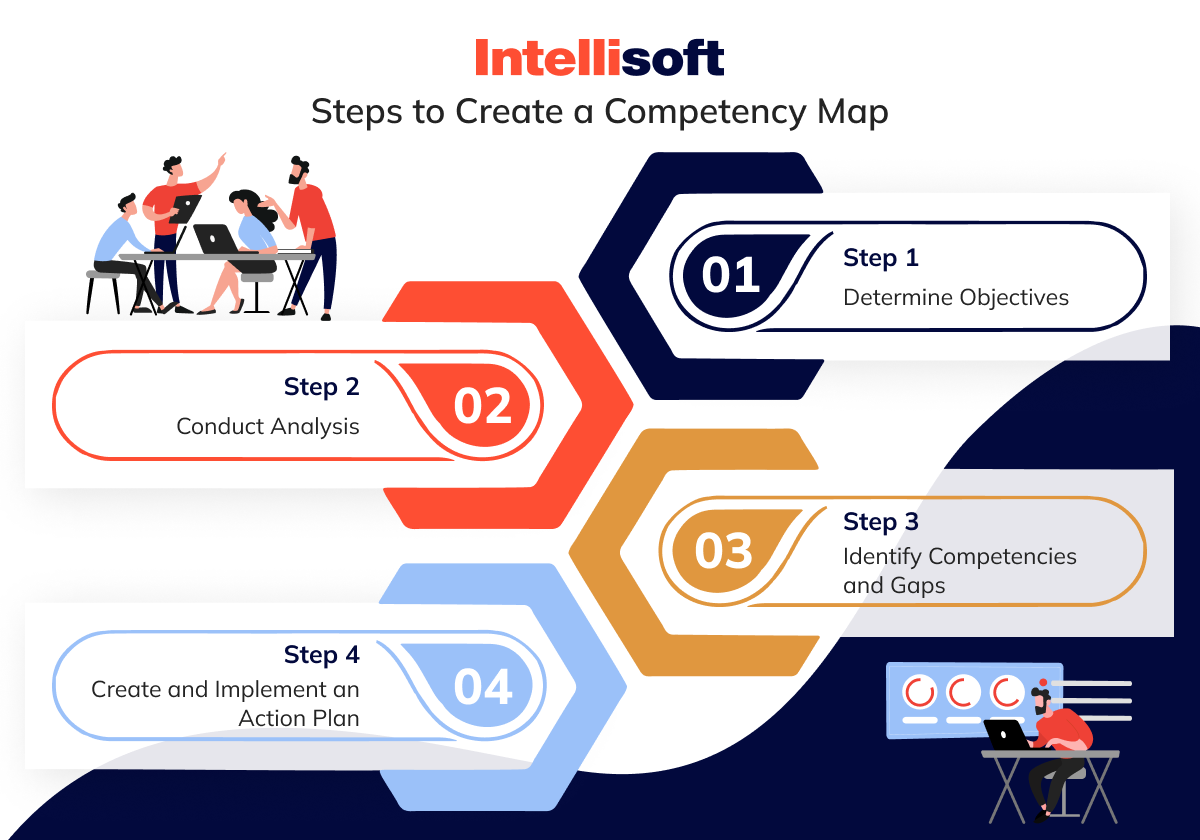 Intellisoft

Steps to Create a Competency Map

01
Step 1
Determine Objectives

Step 2
Conduct Analysis
02

03
Step 3
Identify Competencies and Gaps

Step 4
Create and Implement an Action Plan
04